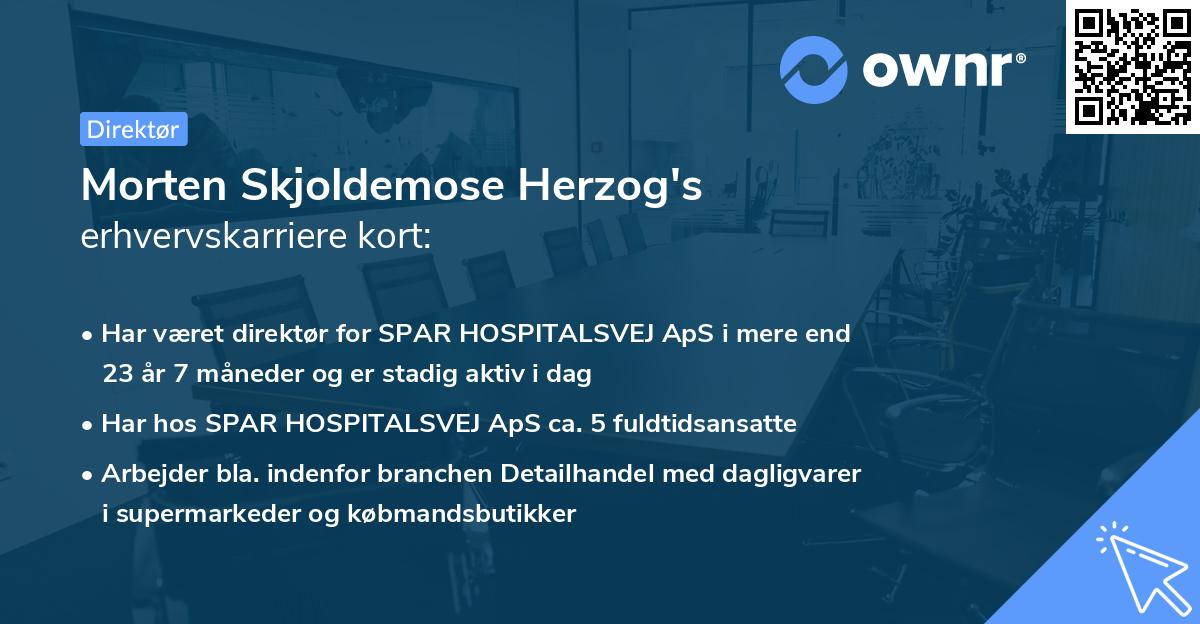 ownr®

Direktør

Morten Skjoldemose Herzog's
erhvervskarriere kort:

• Har været direktør for SPAR HOSPITALSVEJ ApS i mere end 23 år 7 måneder og er stadig aktiv i dag

• Har hos SPAR HOSPITALSVEJ ApS ca. 5 fuldtidsansatte

• Arbejder bla. indenfor branchen Detailhandel med dagligvarer i supermarkeder og købmandsbutikker